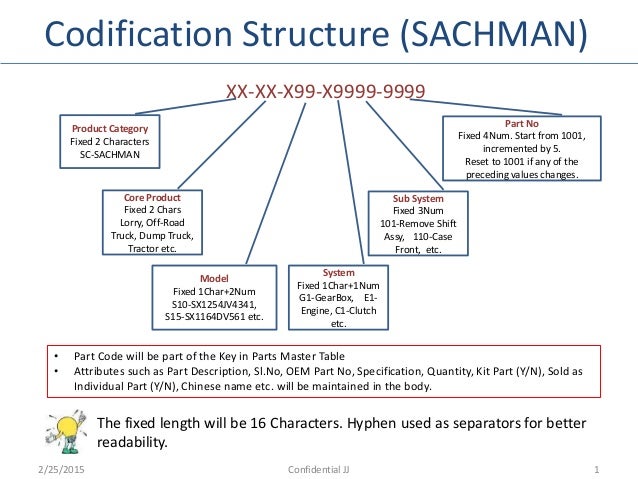 Codification Structure (SACHMAN)

XX-XX-X99-X9999-9999

Product Category
Fixed 2 Characters
SC-SACHMAN

Core Product
Fixed 2 Chars
Lorry, Off-Road Truck, Dump Truck, Tractor etc.

Model
Fixed 1Char+2Num
S10-SX1254JV4341, S15-SX1164DV561 etc.

System
Fixed 1Char+1Num
G1-GearBox, E1-Engine, C1-Clutch etc.

Sub System
Fixed 3Num
101-Remove Shift Assy, 110-Case Front, etc.

Part No
Fixed 4Num. Start from 1001, incremented by 5.
Reset to 1001 if any of the preceding values changes.

• Part Code will be part of the Key in Parts Master Table
• Attributes such as Part Description, Sl.No, OEM Part No, Specification, Quantity, Kit Part (Y/N), Sold as Individual Part (Y/N), Chinese name etc. will be maintained in the body.

The fixed length will be 16 Characters. Hyphen used as separators for better readability.

2/25/2015 Confidential JJ 1